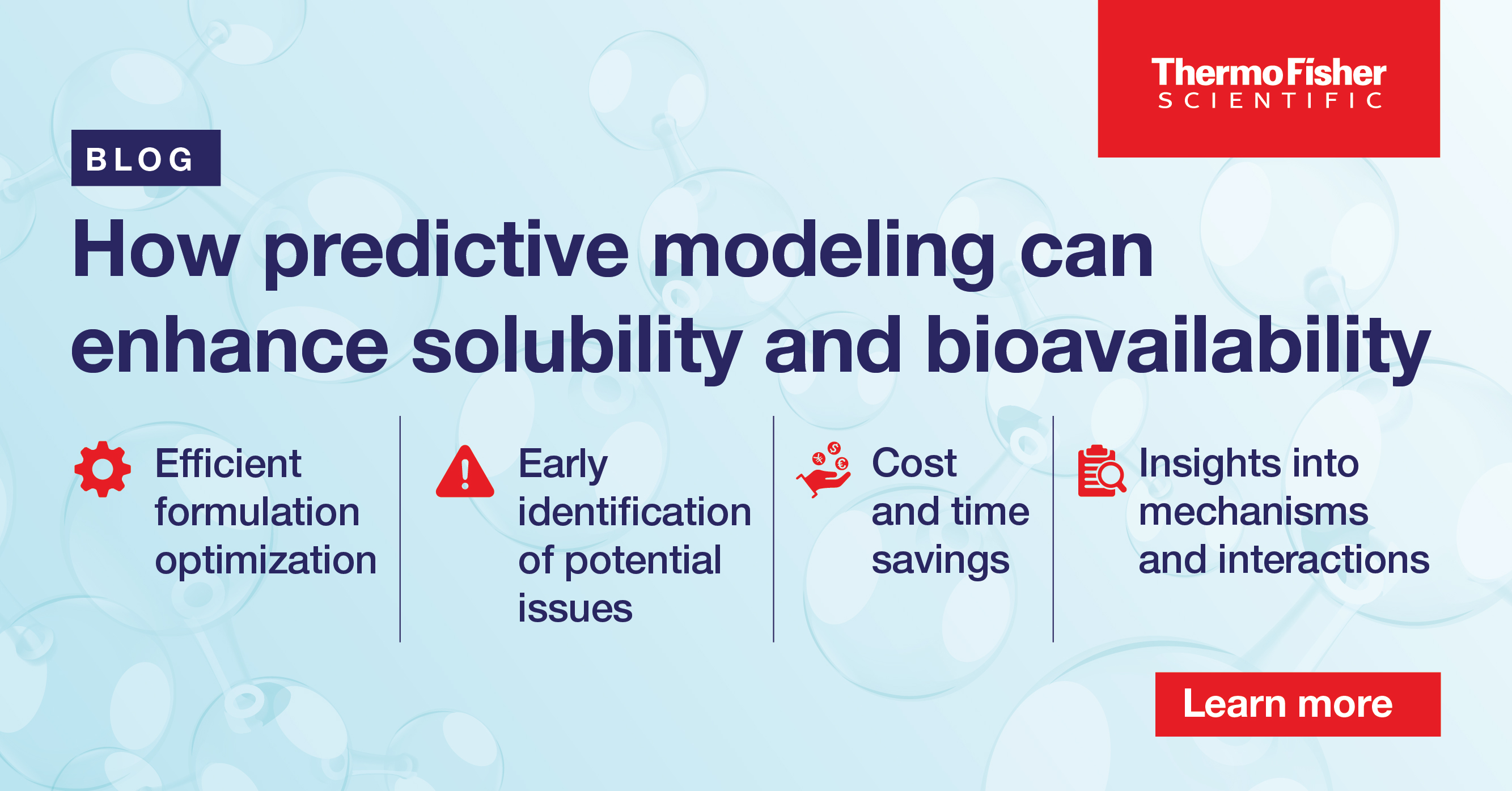 ThermoFisher
SCIENTIFIC

BLOG

How predictive modeling can enhance solubility and bioavailability

Efficient formulation optimization

Early identification of potential issues

Cost and time savings

Insights into mechanisms and interactions

Learn more